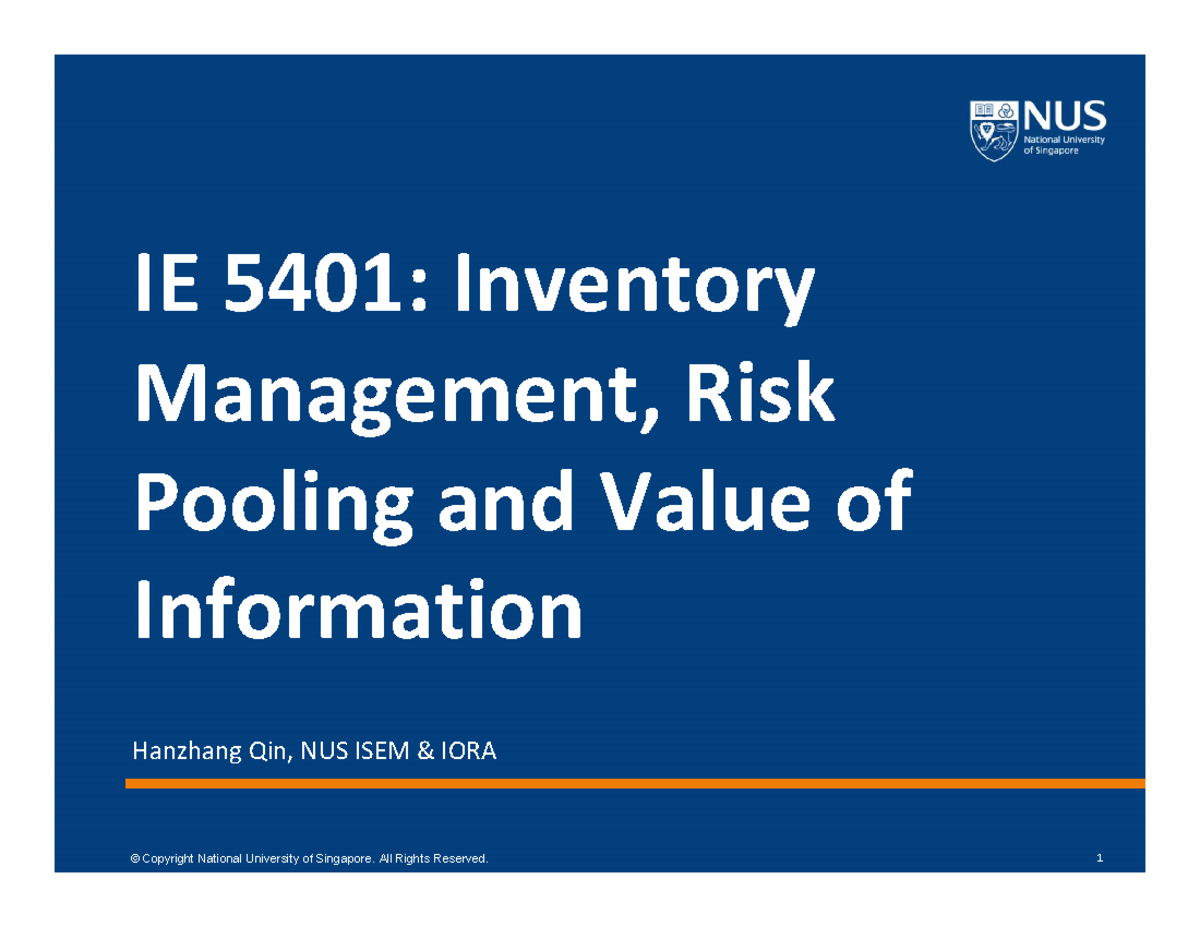 NUS
National University of Singapore

IE 5401: Inventory Management, Risk Pooling and Value of Information

Hanzhang Qin, NUS ISEM & IORA

© Copyright National University of Singapore. All Rights Reserved.

1